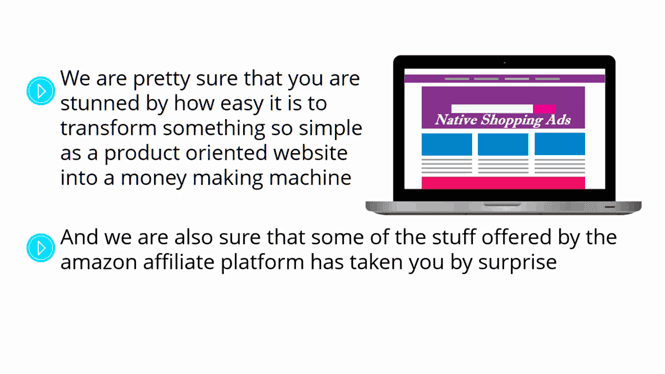 We are pretty sure that you are stunned by how easy it is to transform something so simple as a product oriented website into a money making machine

Native Shopping Ads

And we are also sure that some of the stuff offered by the amazon affiliate platform has taken you by surprise